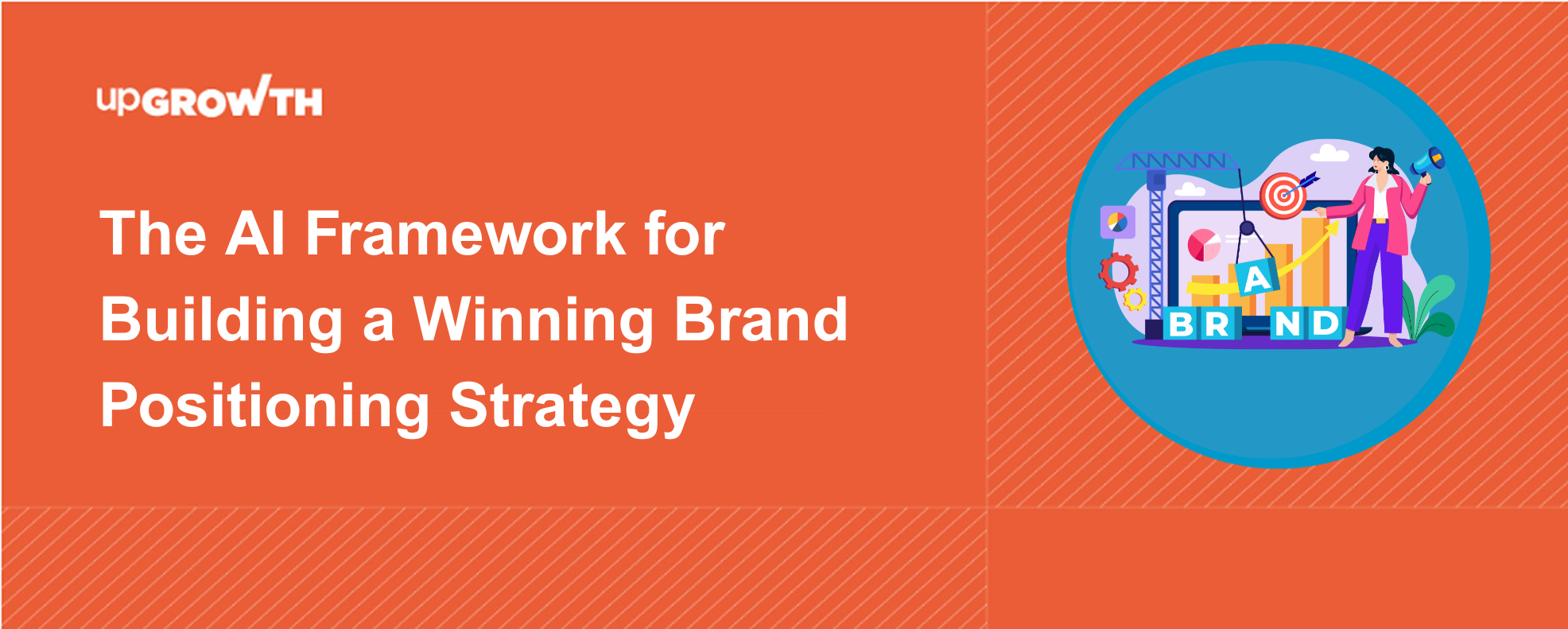 upGROWTH

The AI Framework for Building a Winning Brand Positioning Strategy

BRAND